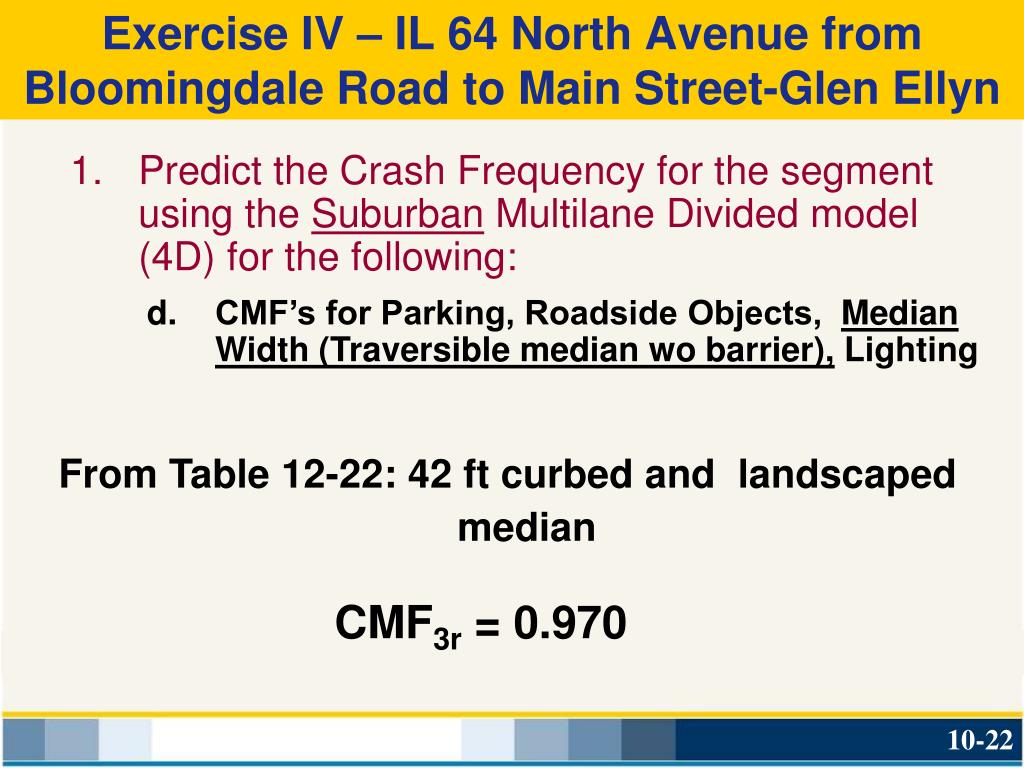 Exercise IV – IL 64 North Avenue from Bloomingdale Road to Main Street-Glen Ellyn

1. Predict the Crash Frequency for the segment using the Suburban Multilane Divided model (4D) for the following:

d. CMF's for Parking, Roadside Objects, Median Width (Traversible median wo barrier), Lighting

From Table 12-22: 42 ft curbed and landscaped median

$CMF_{3r} = 0.970$

10-22